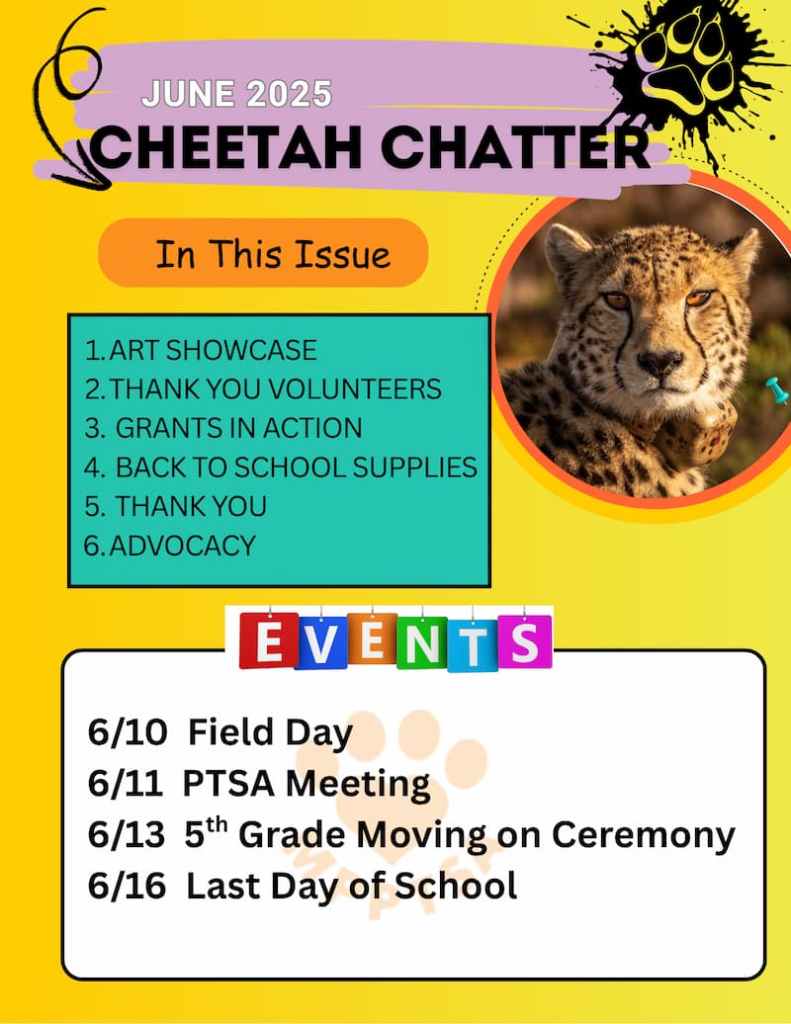 JUNE 2025
CHEETAH CHATTER

In This Issue

1. ART SHOWCASE
2. THANK YOU VOLUNTEERS
3. GRANTS IN ACTION
4. BACK TO SCHOOL SUPPLIES
5. THANK YOU
6. ADVOCACY

EVENTS

6/10 Field Day
6/11 PTSA Meeting
6/13 5$^{th}$ Grade Moving on Ceremony
6/16 Last Day of School